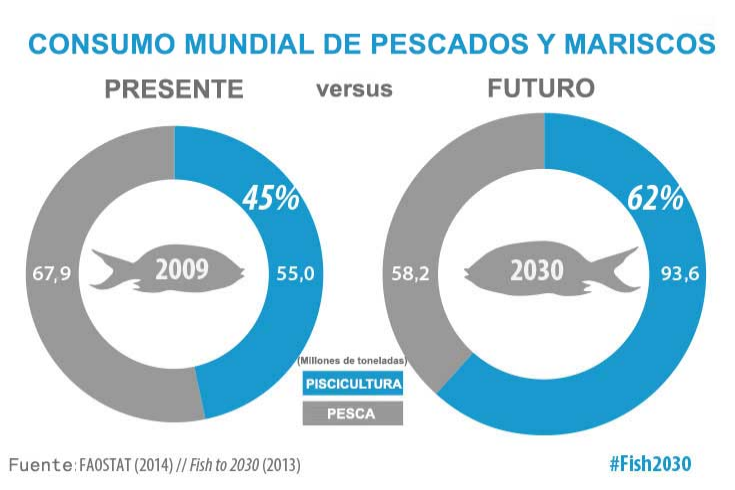 CONSUMO MUNDIAL DE PESCADOS Y MARISCOS

PRESENTE versus FUTURO

45%

67,9 2009 55,0

62%

58,2 2030 93,6

(Millones de toneladas)

PISCICULTURA

PESCA

Fuente: FAOSTAT (2014) // Fish to 2030 (2013)

#Fish2030